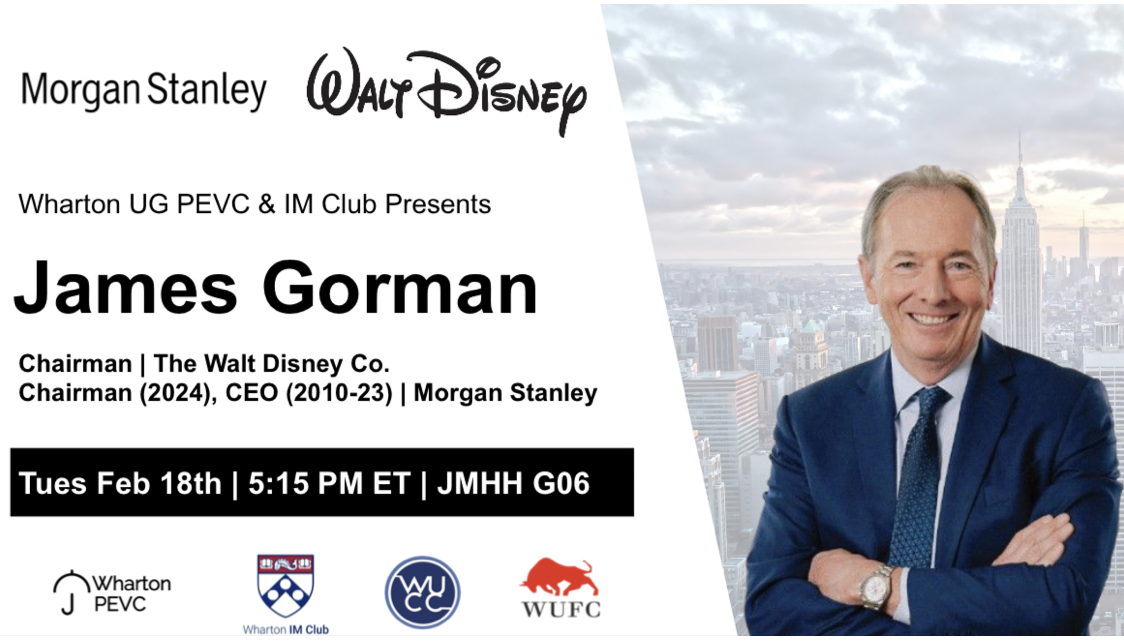 Morgan Stanley

Walt Disney

Wharton UG PEVC & IM Club Presents

James Gorman

Chairman | The Walt Disney Co.
Chairman (2024), CEO (2010-23) | Morgan Stanley

Tues Feb 18th | 5:15 PM ET | JMHH G06

Wharton PEVC

Wharton IM Club

WUCC

WUFC